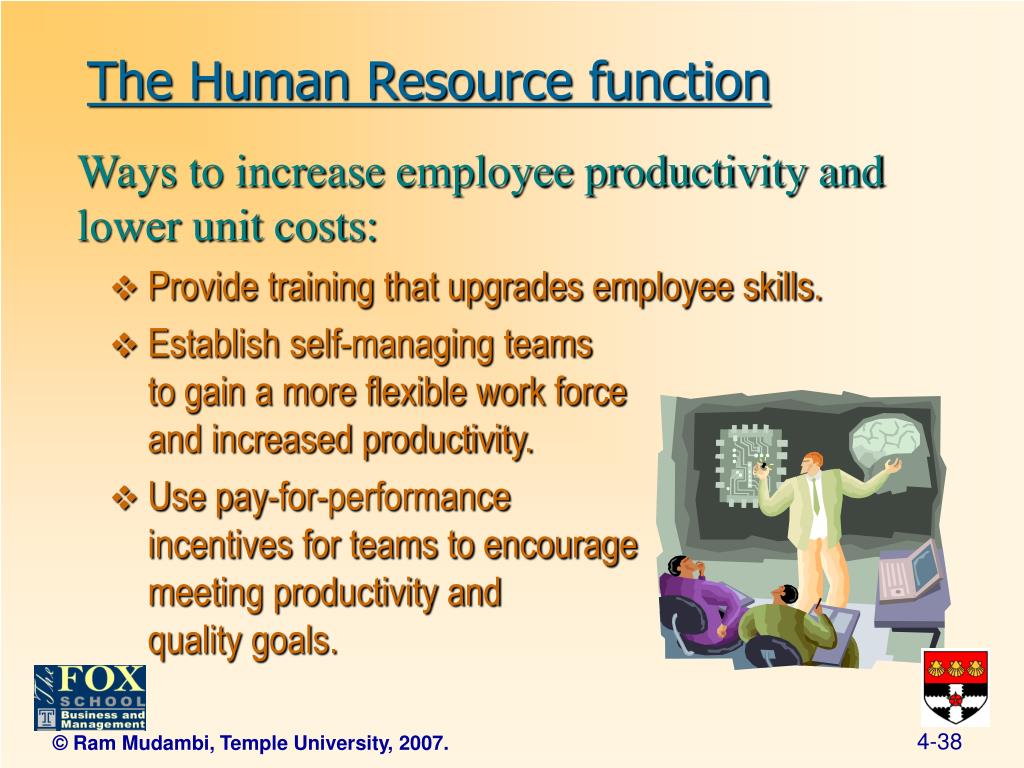 The Human Resource function

Ways to increase employee productivity and lower unit costs:

❖ Provide training that upgrades employee skills.

❖ Establish self-managing teams to gain a more flexible work force and increased productivity.

❖ Use pay-for-performance incentives for teams to encourage meeting productivity and quality goals.

The FOX SCHOOL Business and Management

© Ram Mudambi, Temple University, 2007.

4-38